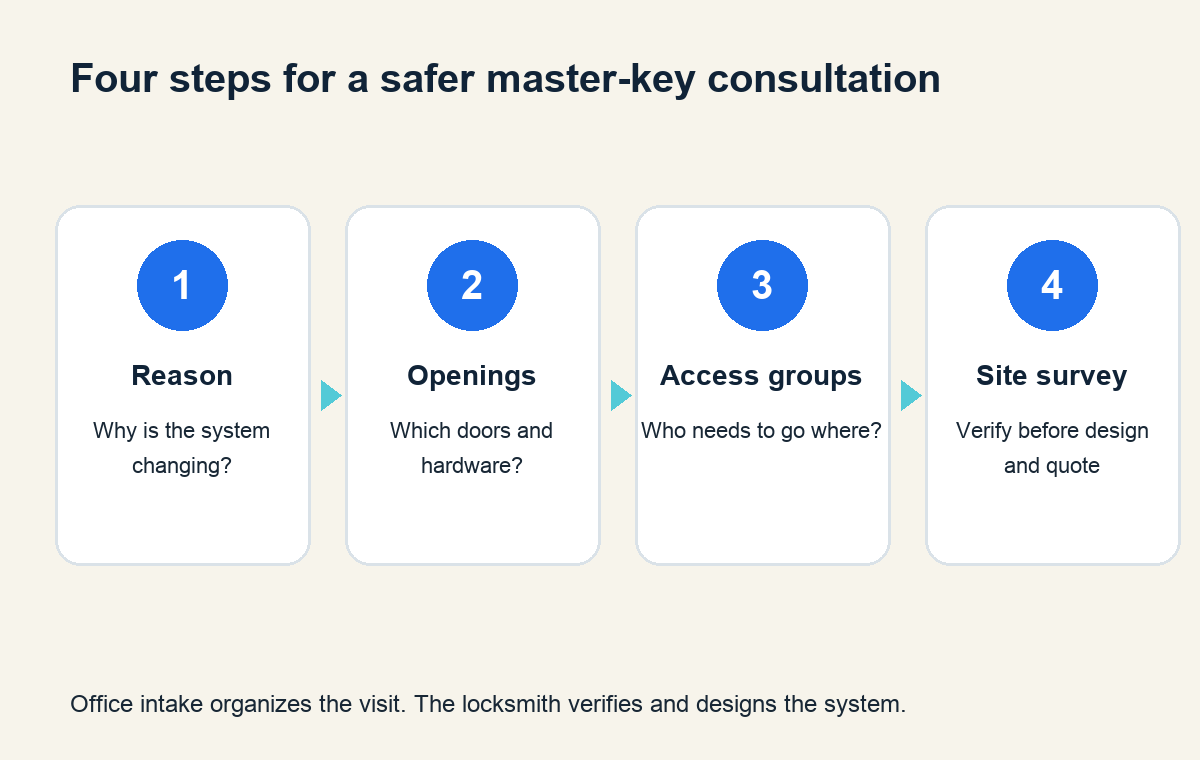 Four steps for a safer master-key consultation

1

Reason

Why is the system changing?

2

Openings

Which doors and hardware?

3

Access groups

Who needs to go where?

4

Site survey

Verify before design and quote

Office intake organizes the visit. The locksmith verifies and designs the system.